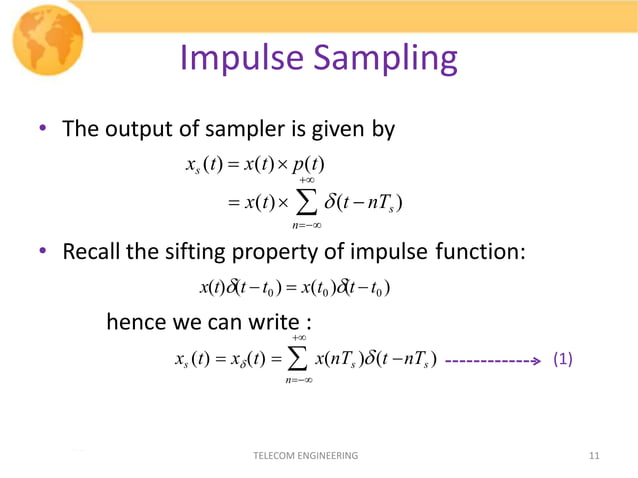 Impulse Sampling

• The output of sampler is given by

$x_s(t) = x(t) \times p(t)$
$= x(t) \times \sum_{n=-\infty}^{+\infty} \delta(t - nT_s)$

• Recall the sifting property of impulse function:

$x(t)\delta(t - t_0) = x(t_0)\delta(t - t_0)$

hence we can write :

$x_s(t) = x_\delta(t) = \sum_{n=-\infty}^{+\infty} x(nT_s)\delta(t - nT_s)$ -------------> (1)

TELECOM ENGINEERING

11